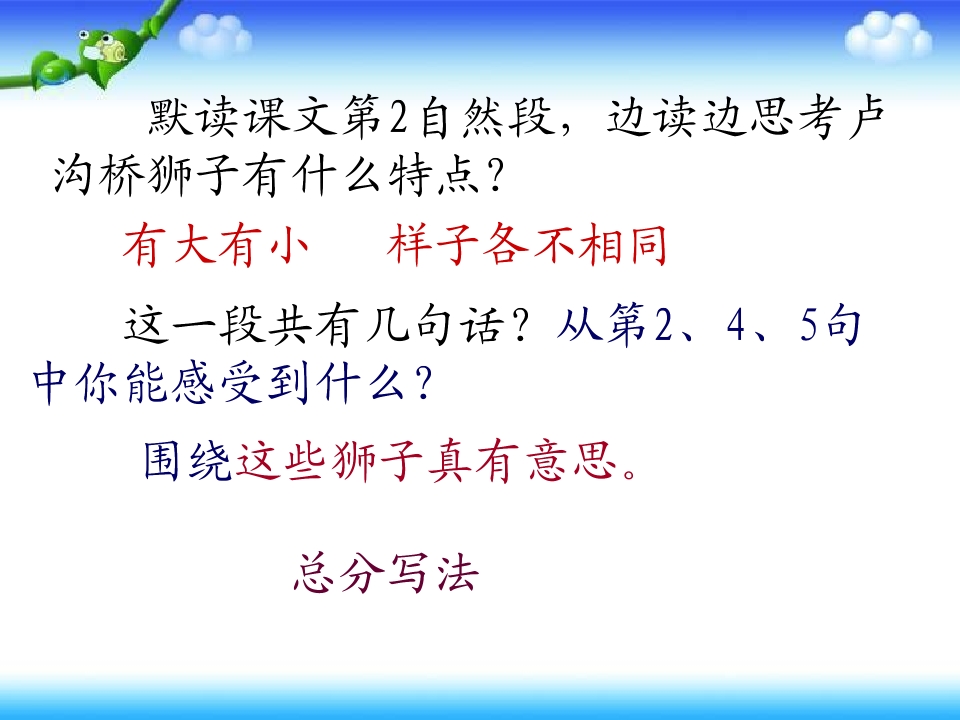 默读课文第2自然段，边读边思考卢沟桥狮子有什么特点？

有大有小　　样子各不相同

这一段共有几句话？从第2、4、5句中你能感受到什么？

围绕这些狮子真有意思。

总分写法